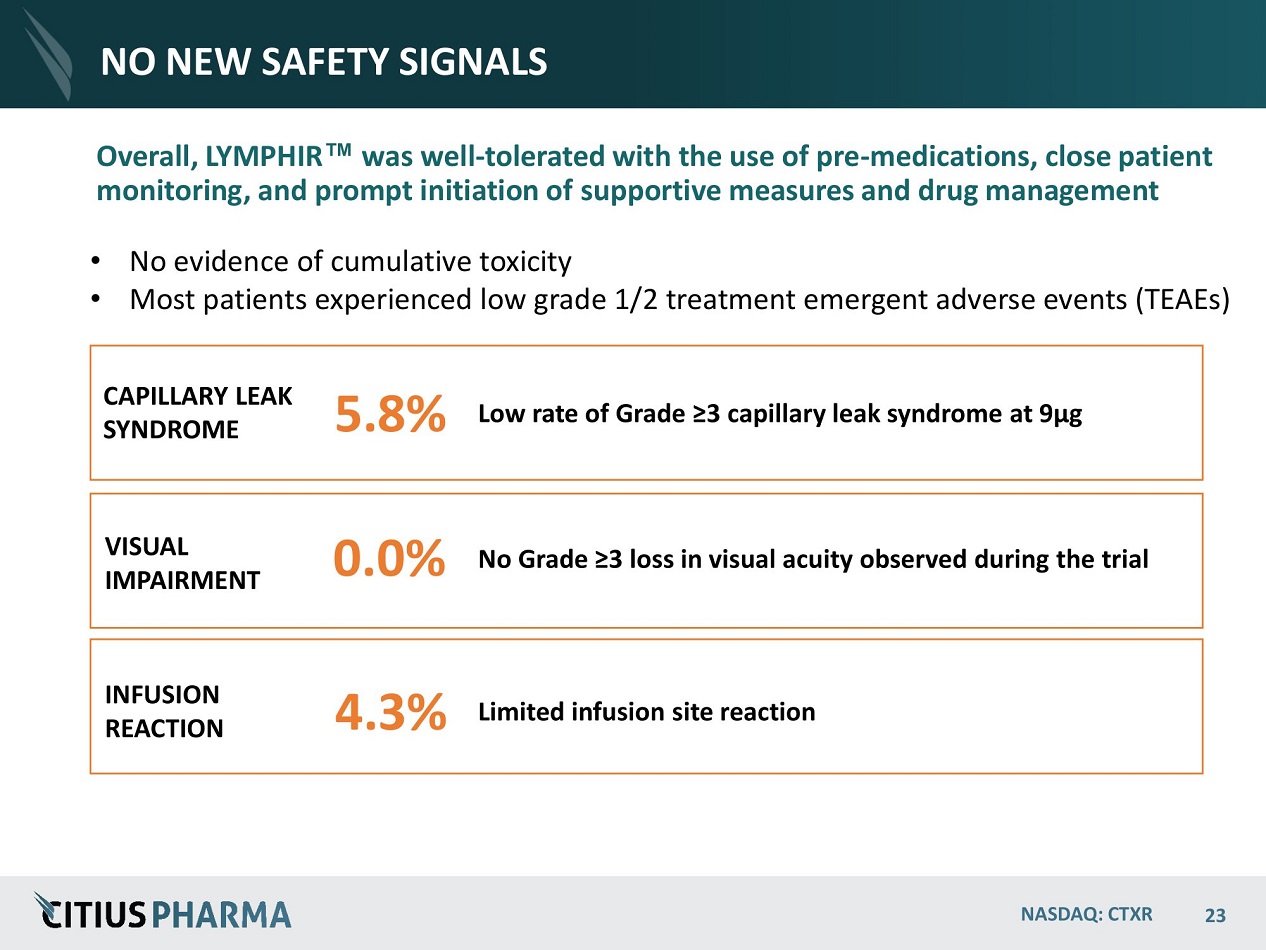 NO NEW SAFETY SIGNALS

Overall, LYMPHIR™ was well-tolerated with the use of pre-medications, close patient monitoring, and prompt initiation of supportive measures and drug management

• No evidence of cumulative toxicity
• Most patients experienced low grade 1/2 treatment emergent adverse events (TEAEs)

CAPILLARY LEAK SYNDROME 5.8% Low rate of Grade ≥3 capillary leak syndrome at 9µg

VISUAL IMPAIRMENT 0.0% No Grade ≥3 loss in visual acuity observed during the trial

INFUSION REACTION 4.3% Limited infusion site reaction

CITIUS PHARMA

NASDAQ: CTXR 23